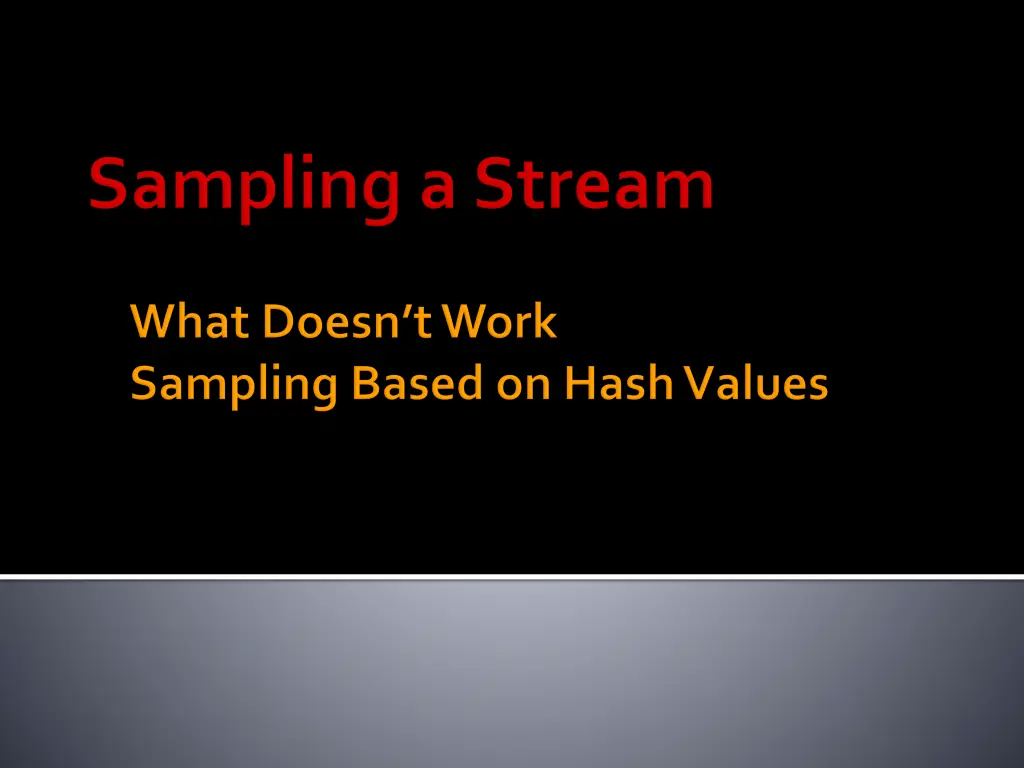 Sampling a Stream

What Doesn't Work
Sampling Based on Hash Values